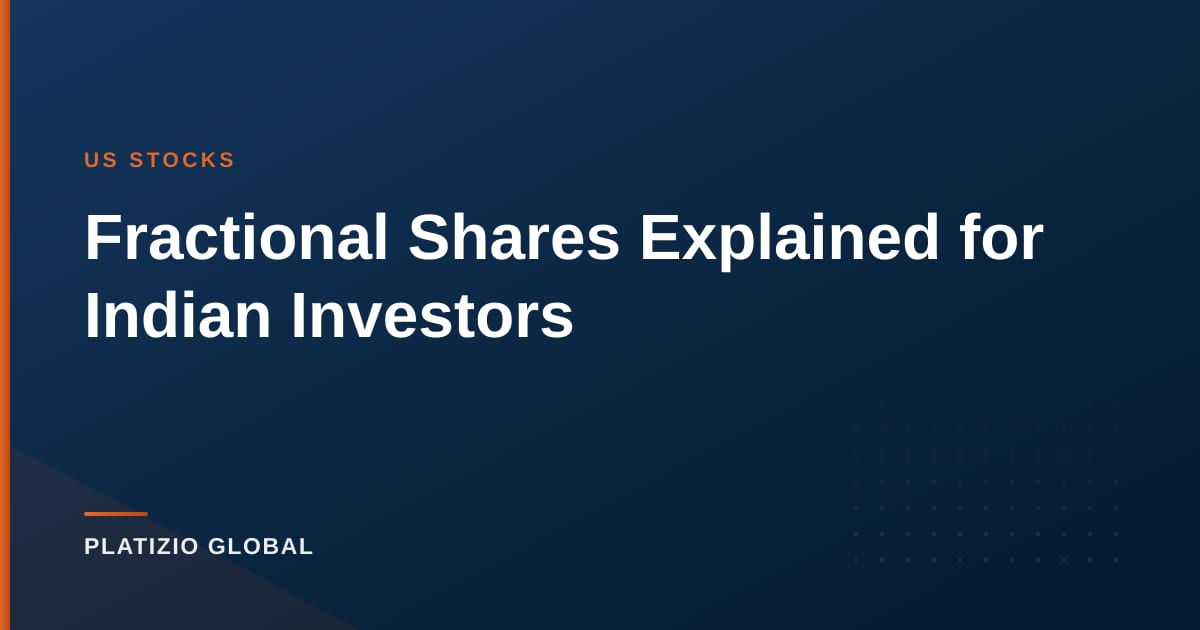 US STOCKS

Fractional Shares Explained for Indian Investors

PLATIZIO GLOBAL